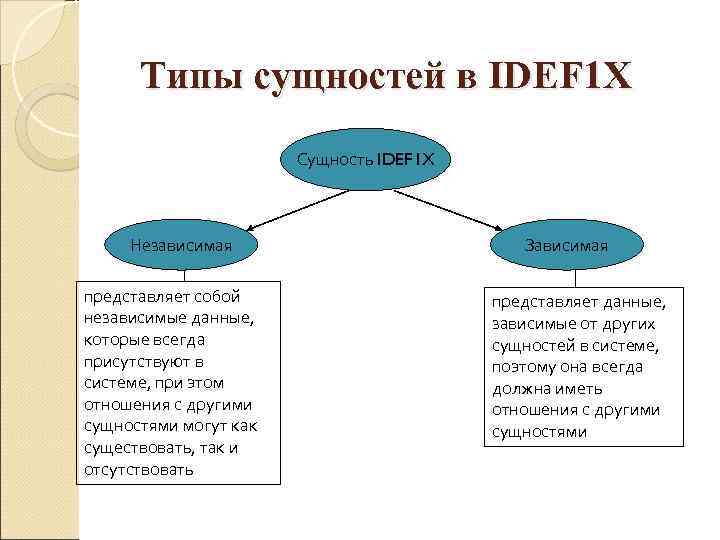 Типы сущностей в IDEF1X

Сущность IDEF1X

Независимая

Зависимая

представляет собой независимые данные, которые всегда присутствуют в системе, при этом отношения с другими сущностями могут как существовать, так и отсутствовать

представляет данные, зависимые от других сущностей в системе, поэтому она всегда должна иметь отношения с другими сущностями